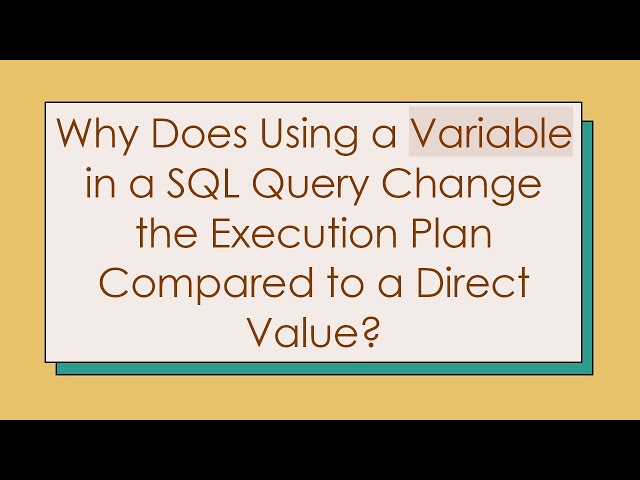 Why Does Using a Variable in a SQL Query Change the Execution Plan Compared to a Direct Value?